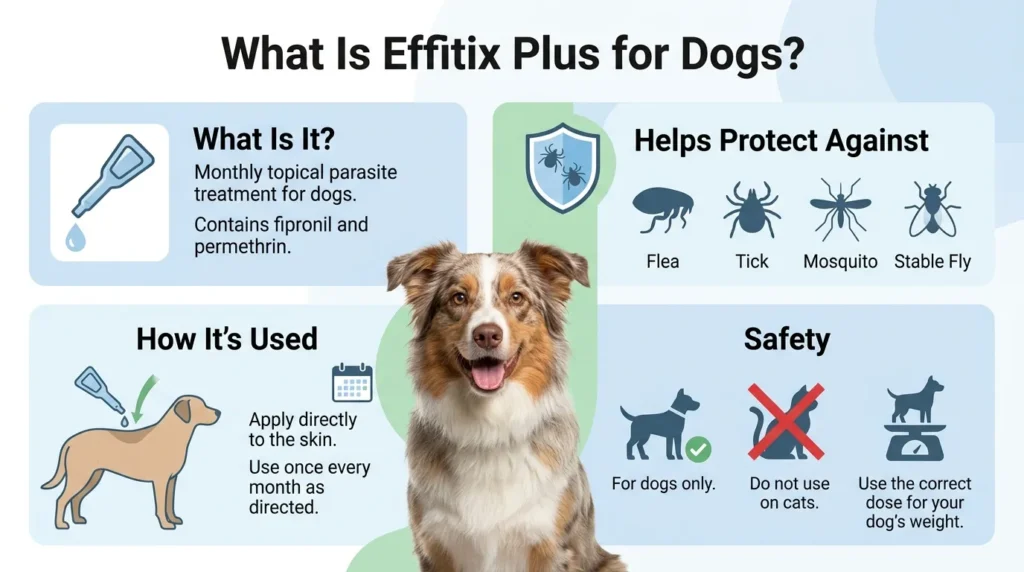 What Is Effitix Plus for Dogs?

What Is It?

Monthly topical parasite treatment for dogs.

Contains fipronil and permethrin.

Helps Protect Against

Flea

Tick

Mosquito

Stable Fly

How It's Used

Apply directly to the skin.

Use once every month as directed.

Safety

For dogs only.

Do not use on cats.

Use the correct dose for your dog's weight.